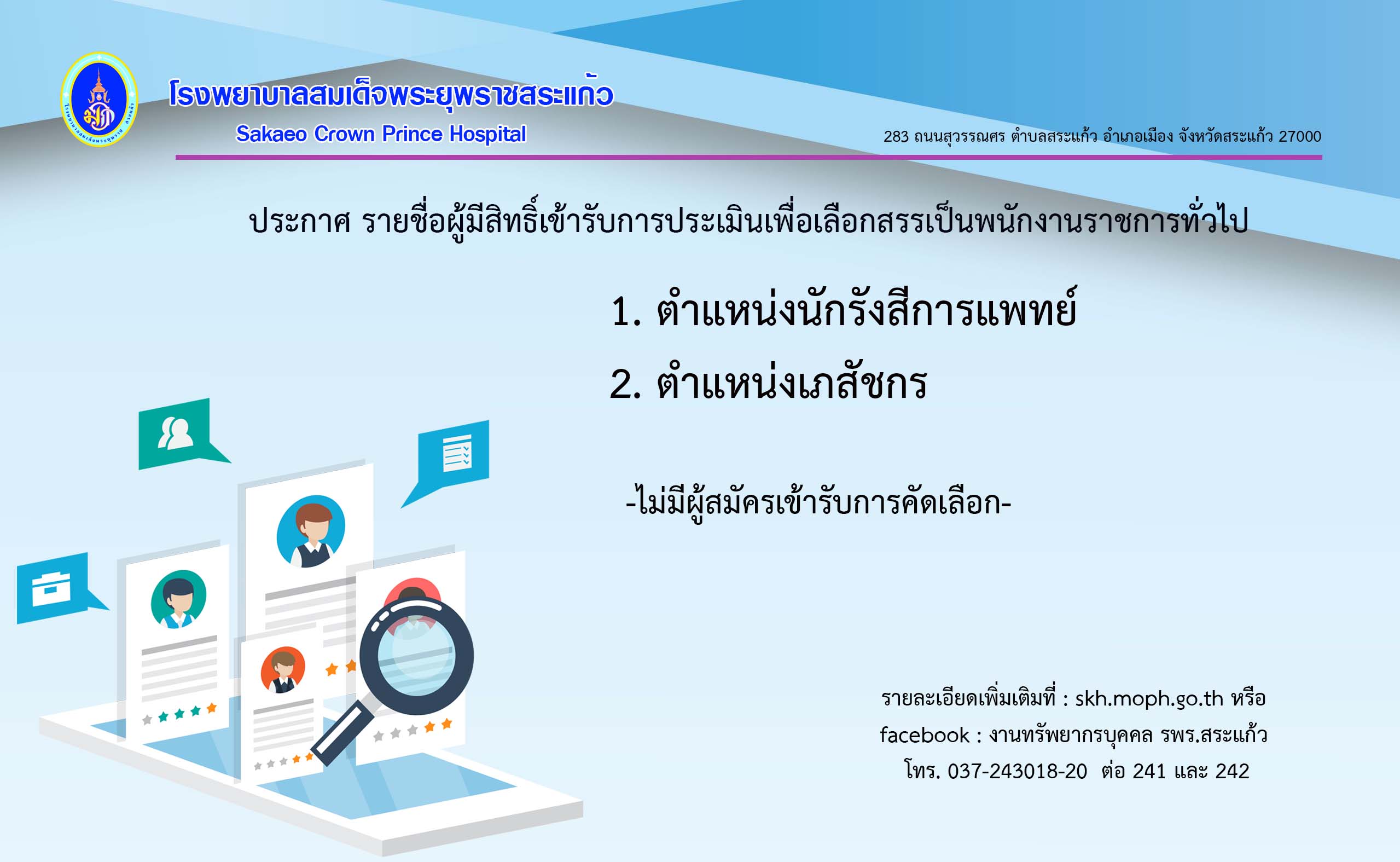 โรงพยาบาลสมเด็จพระยุพราชสระแก้ว
Sakaeo Crown Prince Hospital

283 ถนนสุวรรณศร ตำบลสระแก้ว อำเภอเมือง จังหวัดสระแก้ว 27000

ประกาศ รายชื่อผู้มีสิทธิ์เข้ารับการประเมินเพื่อเลือกสรรเป็นพนักงานราชการทั่วไป

1. ตำแหน่งนักรังสีการแพทย์

2. ตำแหน่งเภสัชกร

-ไม่มีผู้สมัครเข้ารับการคัดเลือก-

รายละเอียดเพิ่มเติมที่ : skh.moph.go.th หรือ
facebook : งานทรัพยากรบุคคล รพร.สระแก้ว
โทร. 037-243018-20 ต่อ 241 และ 242